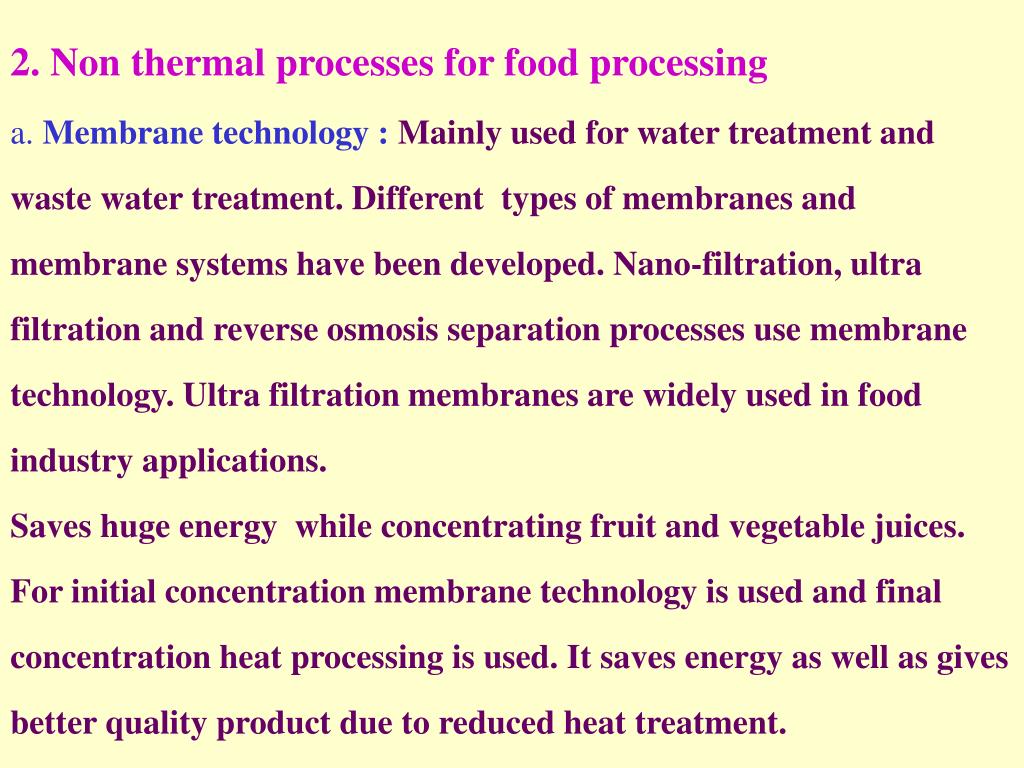 2. Non thermal processes for food processing

a. Membrane technology : Mainly used for water treatment and waste water treatment. Different types of membranes and membrane systems have been developed. Nano-filtration, ultra filtration and reverse osmosis separation processes use membrane technology. Ultra filtration membranes are widely used in food industry applications.

Saves huge energy while concentrating fruit and vegetable juices. For initial concentration membrane technology is used and final concentration heat processing is used. It saves energy as well as gives better quality product due to reduced heat treatment.